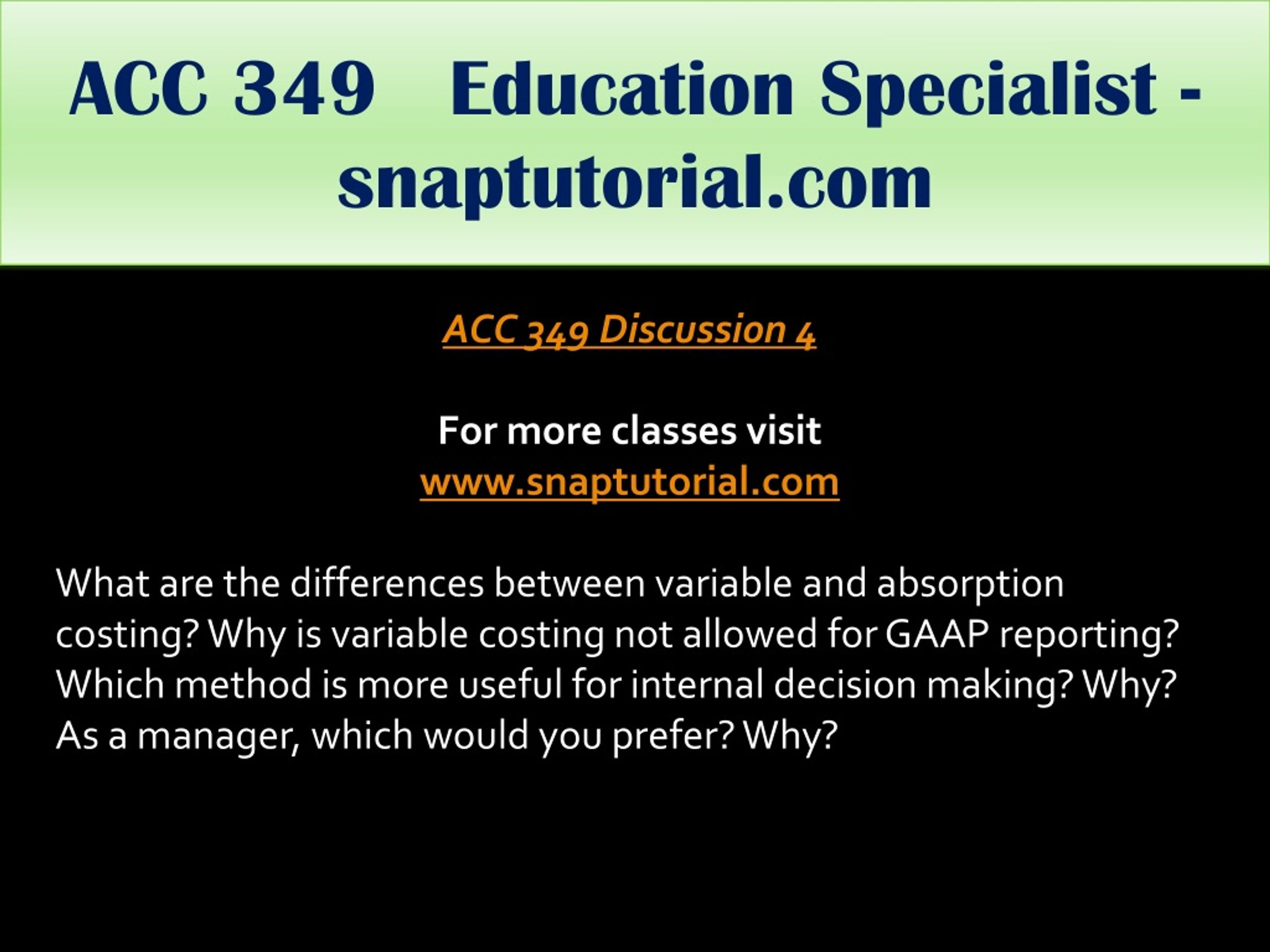 ACC 349 Education Specialist - snaptutorial.com

ACC 349 Discussion 4

For more classes visit
www.snaptutorial.com

What are the differences between variable and absorption costing? Why is variable costing not allowed for GAAP reporting? Which method is more useful for internal decision making? Why? As a manager, which would you prefer? Why?